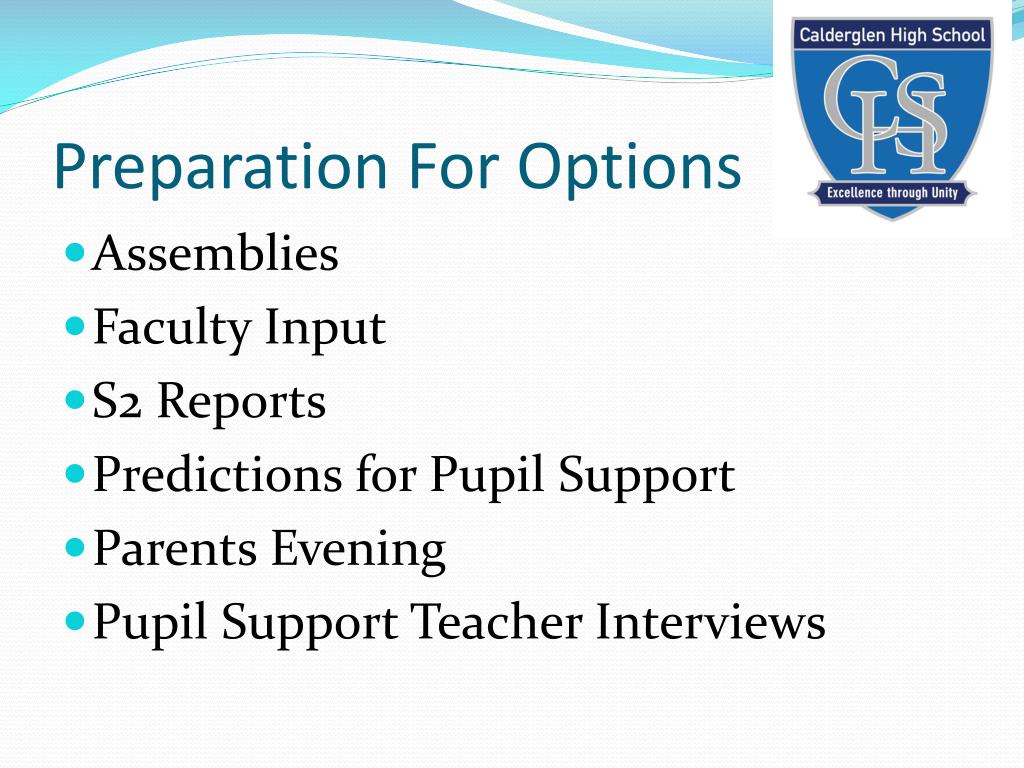 Calderglen High School

CHS

Excellence through Unity

Preparation For Options

- Assemblies
- Faculty Input
- S2 Reports
- Predictions for Pupil Support
- Parents Evening
- Pupil Support Teacher Interviews